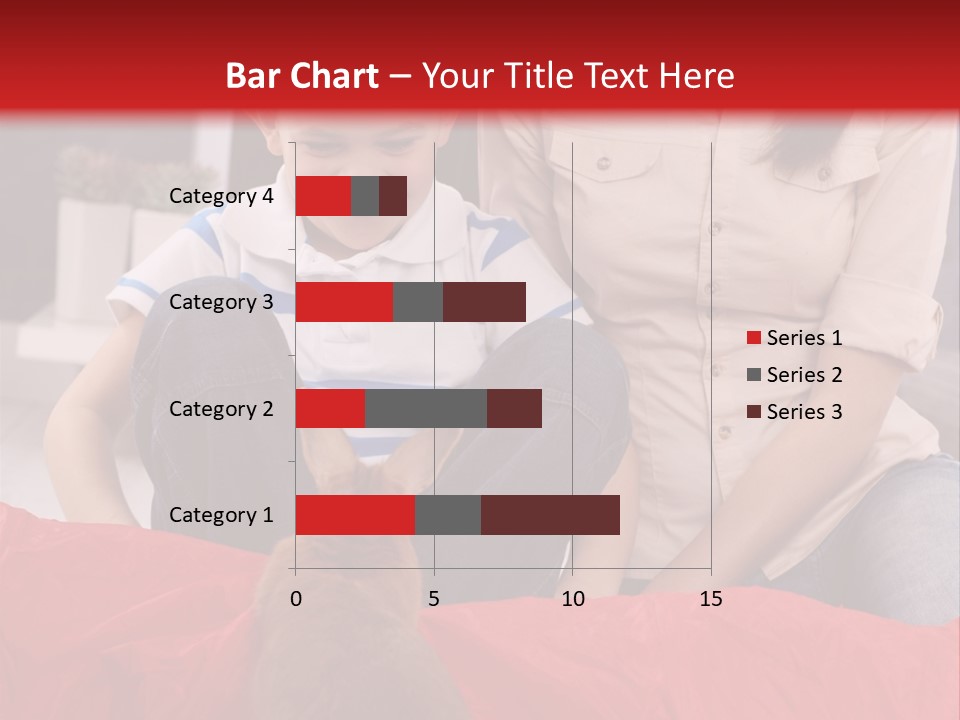 Bar Chart – Your Title Text Here

Category 4
Category 3
Category 2
Category 1

0
5
10
15

Series 1
Series 2
Series 3